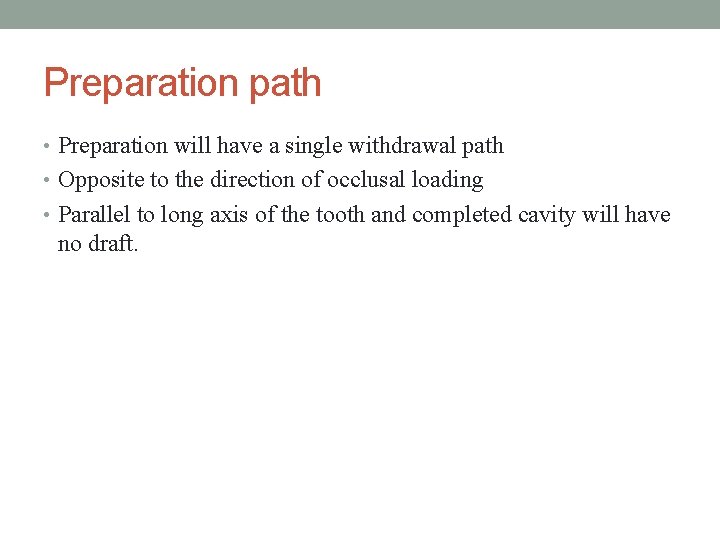 Preparation path

• Preparation will have a single withdrawal path
• Opposite to the direction of occlusal loading
• Parallel to long axis of the tooth and completed cavity will have no draft.